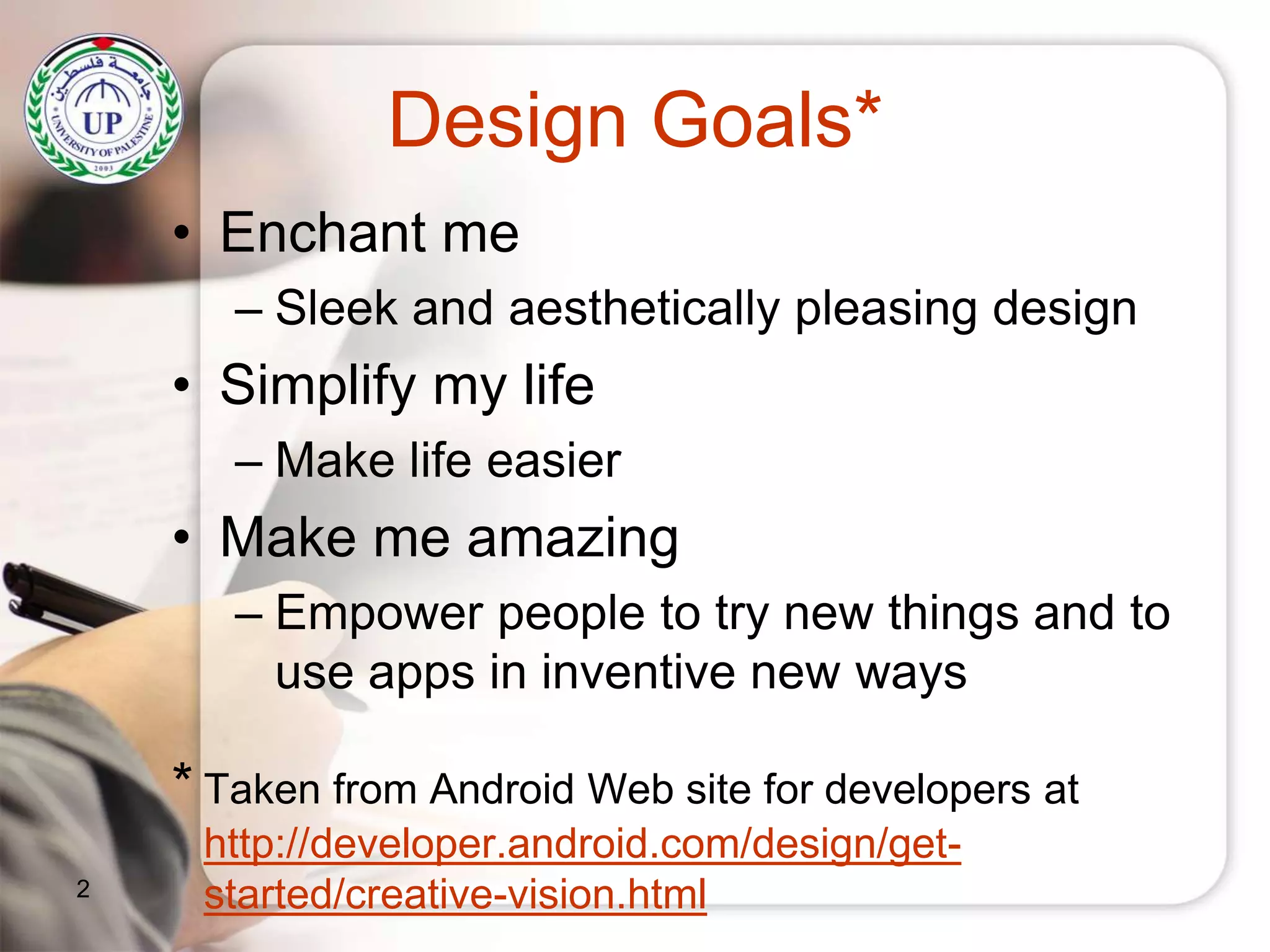 جامعة فلسطين
UP
UNIVERSITY OF PALESTINE
2003

Design Goals*

• Enchant me
– Sleek and aesthetically pleasing design
• Simplify my life
– Make life easier
• Make me amazing
– Empower people to try new things and to use apps in inventive new ways

* Taken from Android Web site for developers at http://developer.android.com/design/get-started/creative-vision.html

2